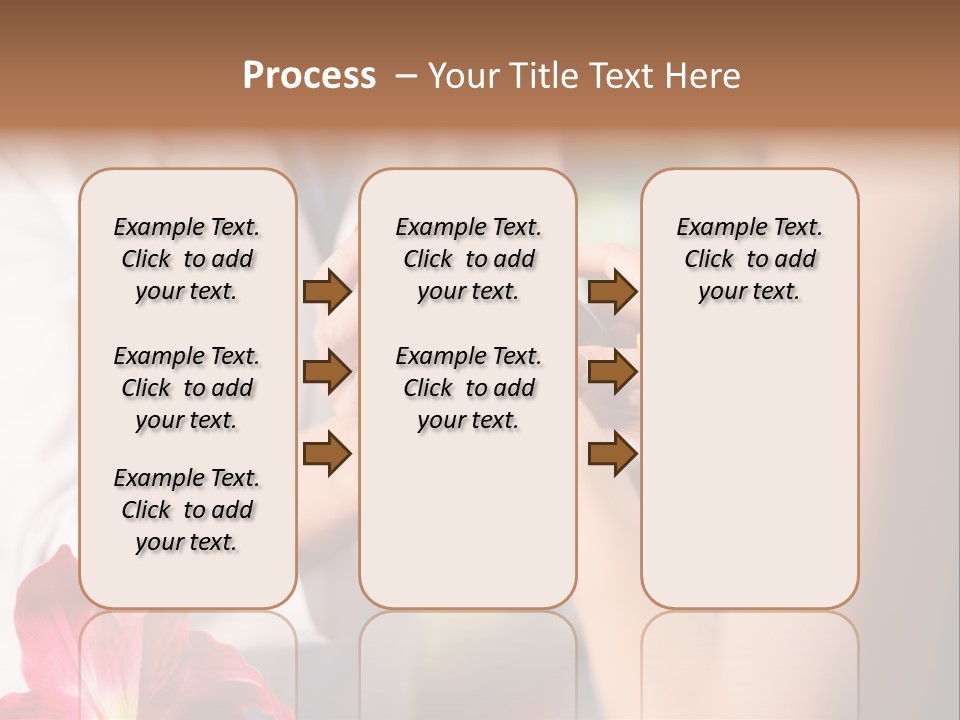 Process – Your Title Text Here

Example Text. Click to add your text.

Example Text. Click to add your text.

Example Text. Click to add your text.

Example Text. Click to add your text.

Example Text. Click to add your text.

Example Text. Click to add your text.